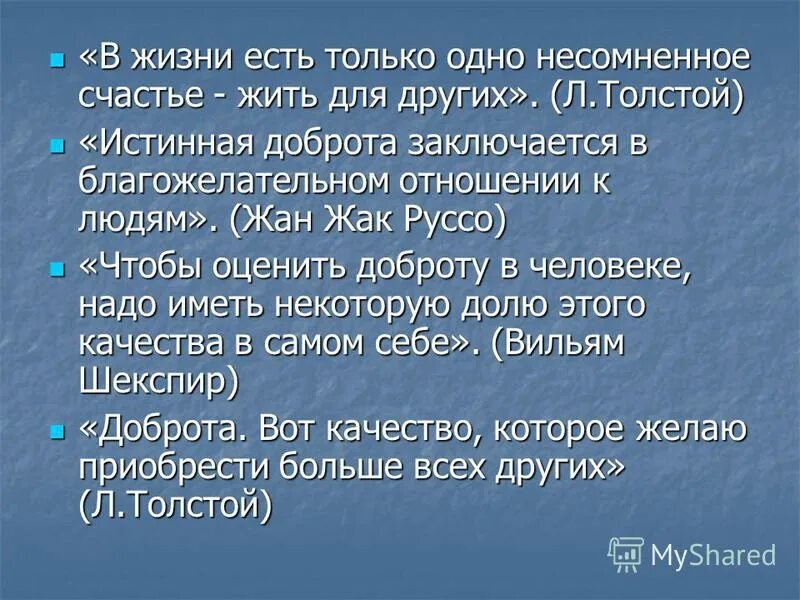 «В жизни есть только одно несомненное счастье - жить для других». (Л.Толстой)

«Истинная доброта заключается в благожелательном отношении к людям». (Жан Жак Руссо)

«Чтобы оценить доброту в человеке, надо иметь некоторую долю этого качества в самом себе». (Вильям Шекспир)

«Доброта. Вот качество, которое желаю приобрести больше всех других» (Л.Толстой)

MyShared